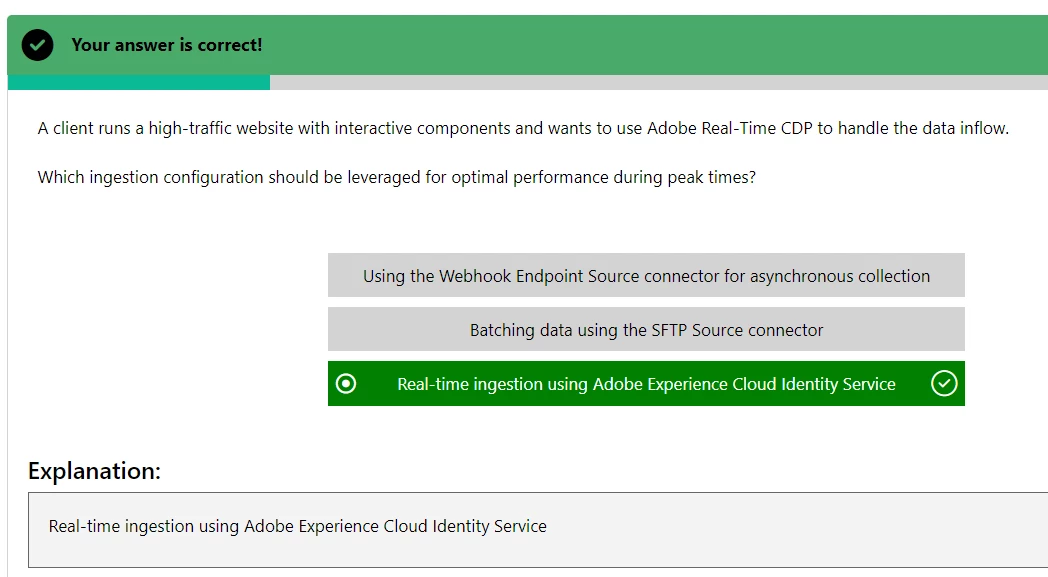 Your answer is correct!

A client runs a high-traffic website with interactive components and wants to use Adobe Real-Time CDP to handle the data inflow.

Which ingestion configuration should be leveraged for optimal performance during peak times?

Using the Webhook Endpoint Source connector for asynchronous collection

Batching data using the SFTP Source connector

Real-time ingestion using Adobe Experience Cloud Identity Service

Explanation:

Real-time ingestion using Adobe Experience Cloud Identity Service